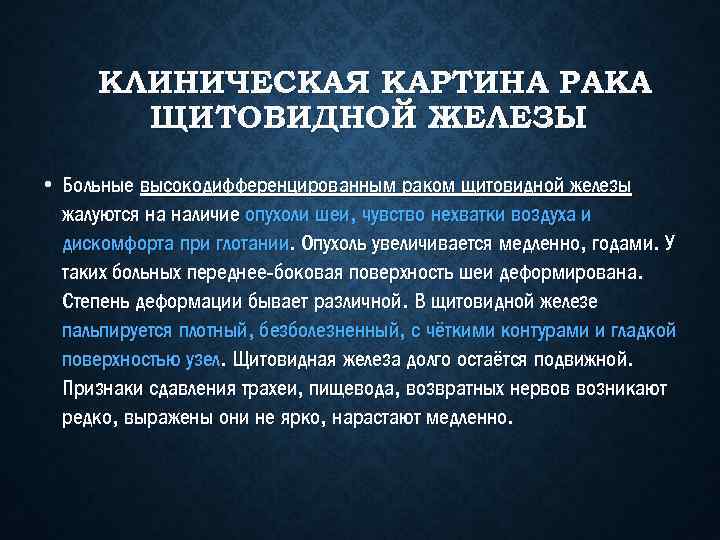 КЛИНИЧЕСКАЯ КАРТИНА РАКА ЩИТОВИДНОЙ ЖЕЛЕЗЫ

• Больные высокодифференцированным раком щитовидной железы жалуются на наличие опухоли шеи, чувство нехватки воздуха и дискомфорта при глотании. Опухоль увеличивается медленно, годами. У таких больных переднее-боковая поверхность шеи деформирована. Степень деформации бывает различной. В щитовидной железе пальпируется плотный, безболезненный, с чёткими контурами и гладкой поверхностью узел. Щитовидная железа долго остаётся подвижной. Признаки сдавления трахеи, пищевода, возвратных нервов возникают редко, выражены они не ярко, нарастают медленно.